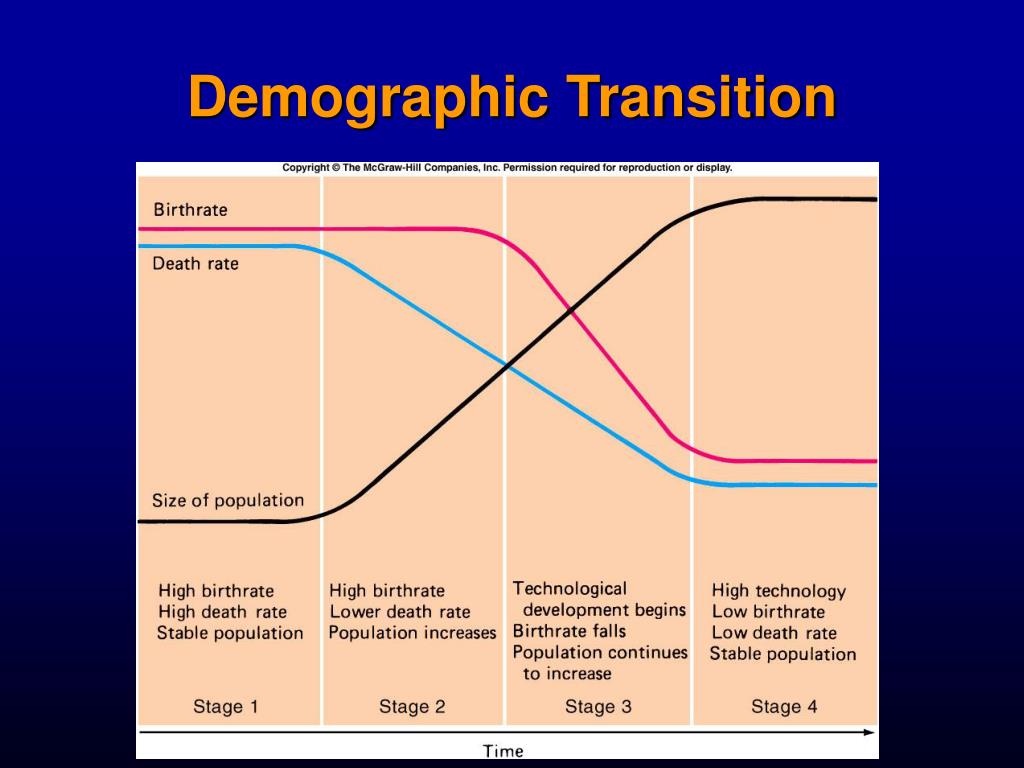 Demographic Transition

Copyright © The McGraw-Hill Companies, Inc. Permission required for reproduction or display.

Birthrate

Death rate

Size of population

High birthrate
High death rate
Stable population

Stage 1

High birthrate
Lower death rate
Population increases

Stage 2

Technological development begins
Birthrate falls
Population continues to increase

Stage 3

High technology
Low birthrate
Low death rate
Stable population

Stage 4

Time